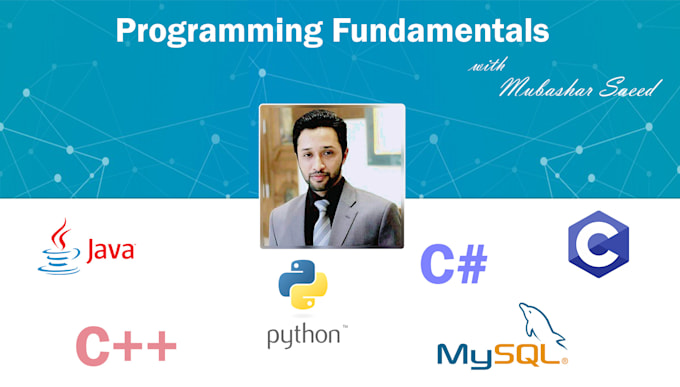 Programming Fundamentals

with
Mubashar Saeed

Java

C#

C

python™

C++

MySQL®